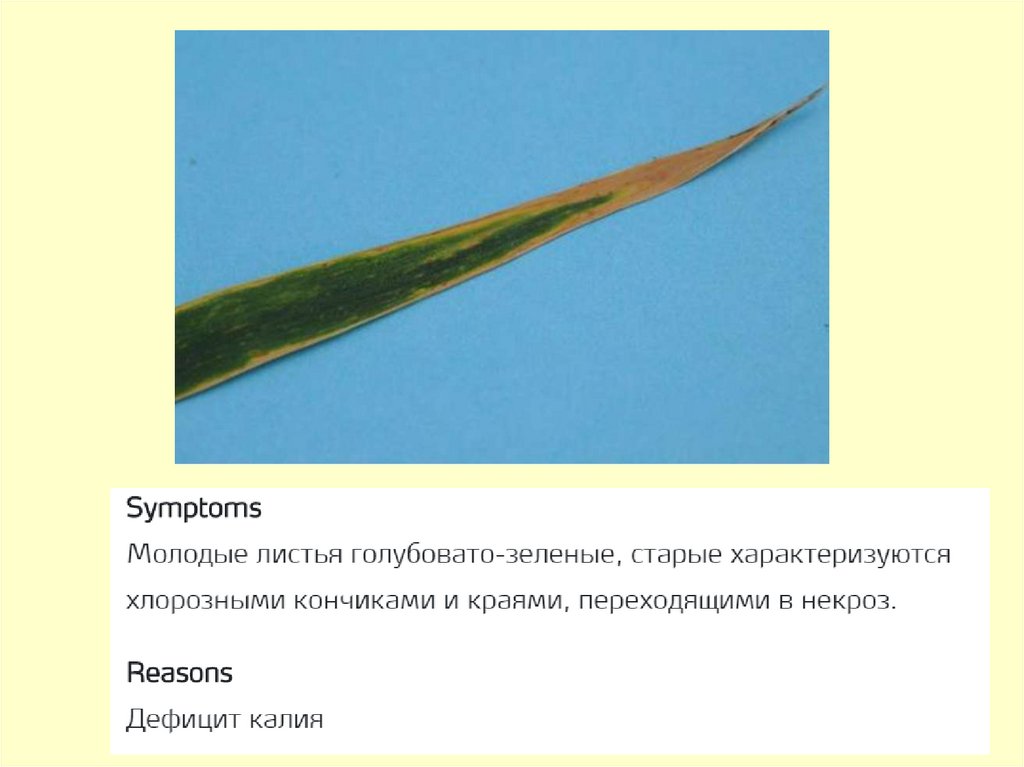 Symptoms

Молодые листья голубовато-зеленые, старые характеризуются хлорозными кончиками и краями, переходящими в некроз.

Reasons

Дефицит калия